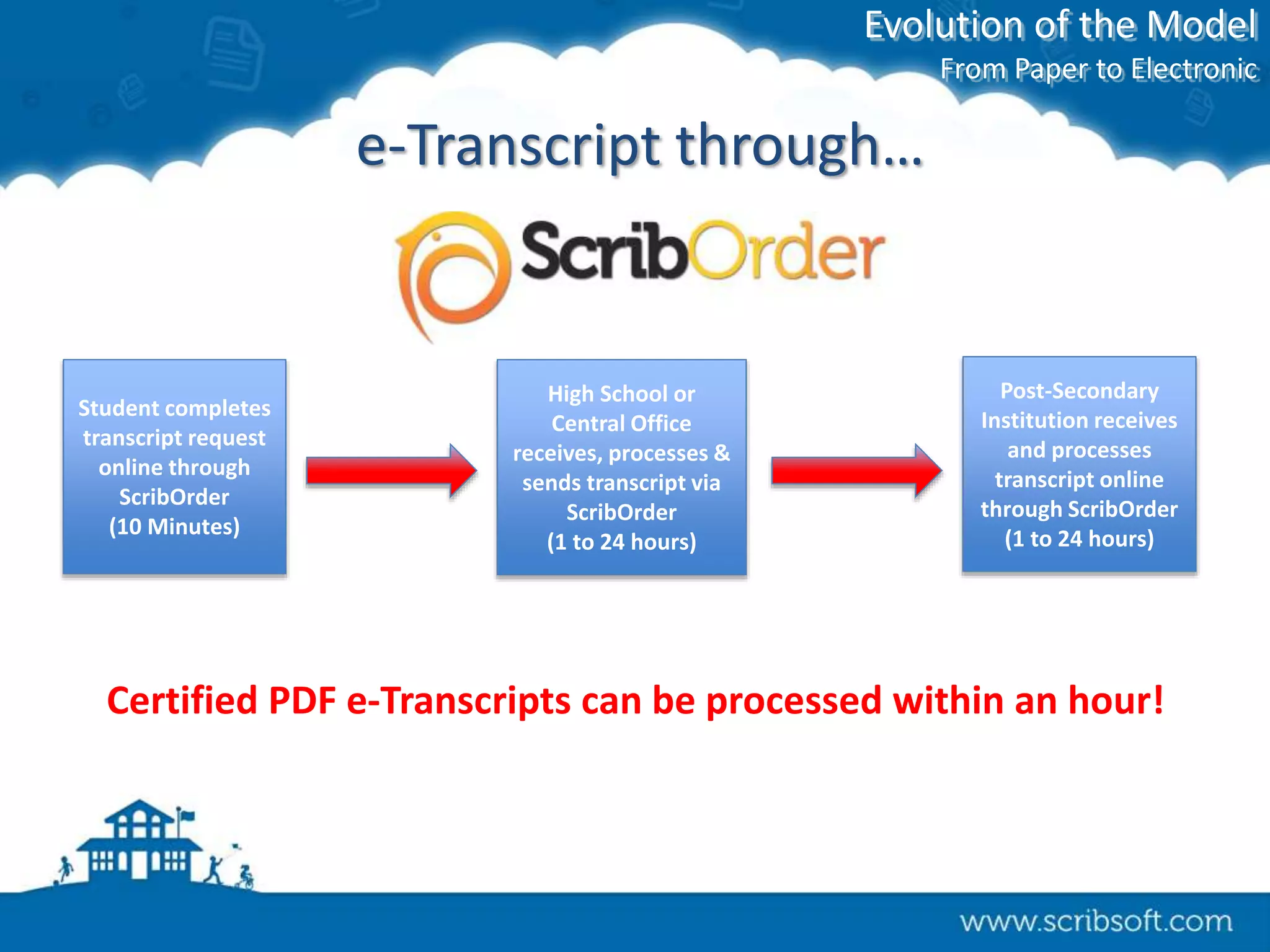 Evolution of the Model
From Paper to Electronic

e-Transcript through…

ScribOrder

Student completes transcript request online through ScribOrder (10 Minutes)

High School or Central Office receives, processes & sends transcript via ScribOrder (1 to 24 hours)

Post-Secondary Institution receives and processes transcript online through ScribOrder (1 to 24 hours)

Certified PDF e-Transcripts can be processed within an hour!

www.scribsoft.com